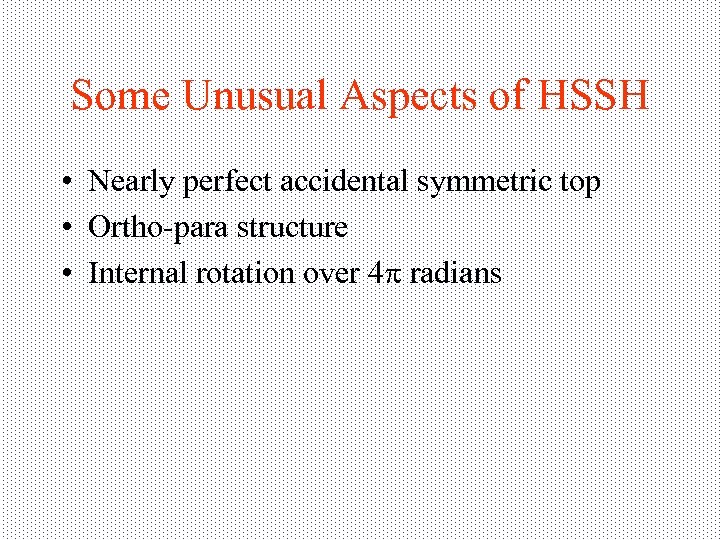 Some Unusual Aspects of HSSH

• Nearly perfect accidental symmetric top
• Ortho-para structure
• Internal rotation over $4\pi$ radians